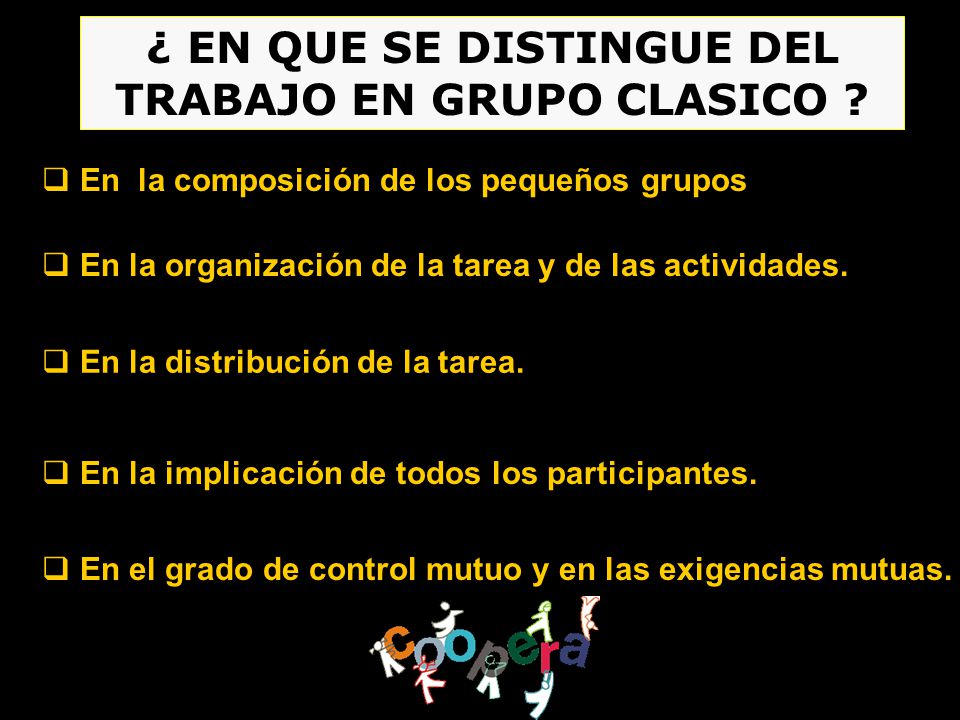 ¿ EN QUE SE DISTINGUE DEL TRABAJO EN GRUPO CLASICO ?

❑ En la composición de los pequeños grupos

❑ En la organización de la tarea y de las actividades.

❑ En la distribución de la tarea.

❑ En la implicación de todos los participantes.

❑ En el grado de control mutuo y en las exigencias mutuas.

coopera